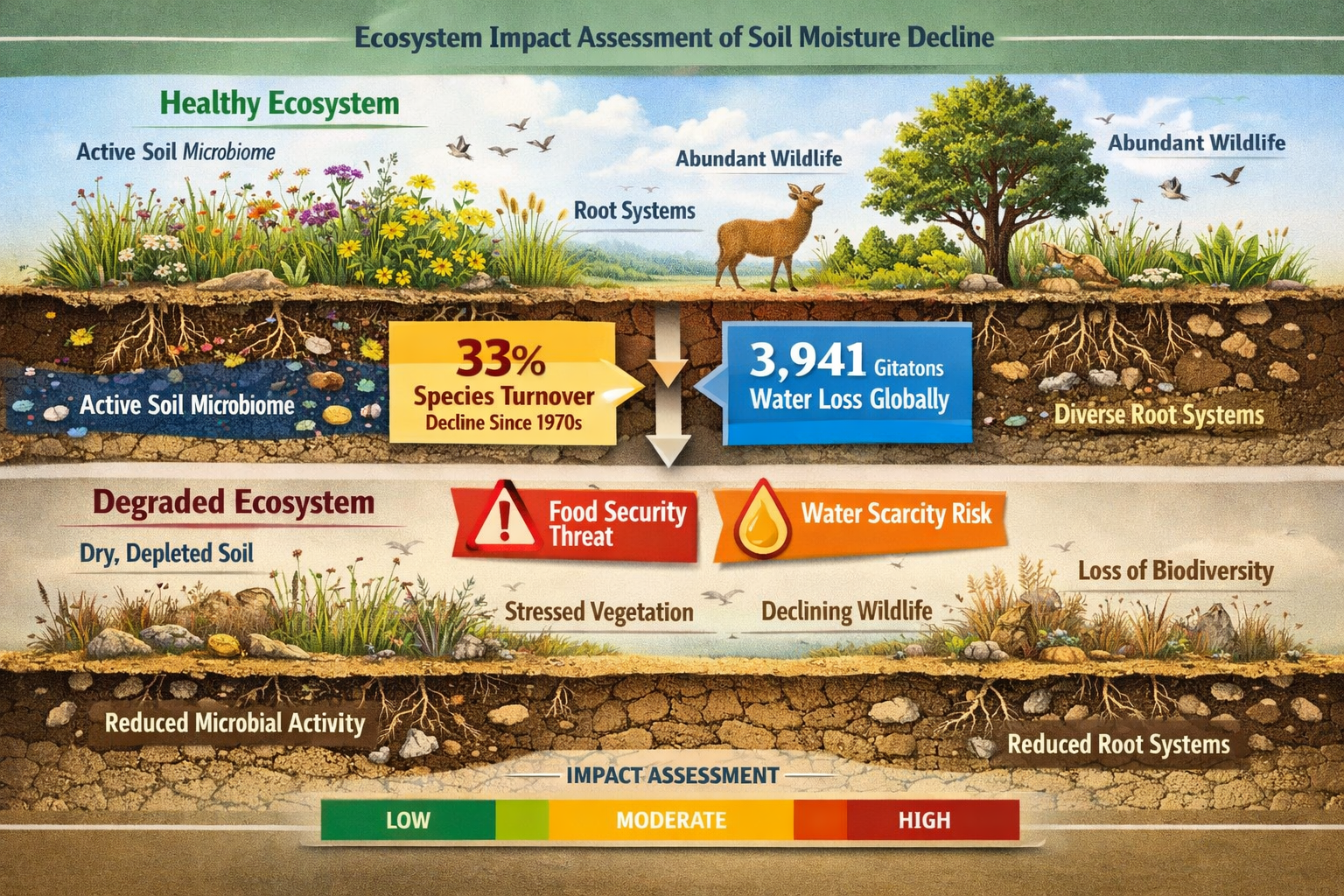 Ecosystem Impact Assessment of Soil Moisture Decline

Healthy Ecosystem

Active Soil Microbiome

Abundant Wildlife

Abundant Wildlife

Root Systems

Active Soil Microbiome

33%
Species Turnover
Decline Since 1970s

3,941 Gitatons
Water Loss Globally

Diverse Root Systems

Degraded Ecosystem

Dry, Depleted Soil

Food Security Threat

Water Scarcity Risk

Loss of Biodiversity

Stressed Vegetation

Declining Wildlife

Reduced Microbial Activity

Reduced Root Systems

IMPACT ASSESSMENT

LOW MODERATE HIGH